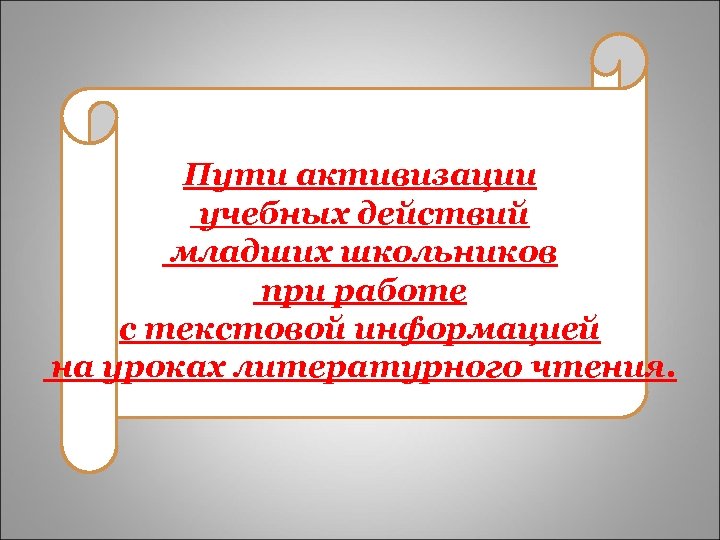 Пути активизации учебных действий младших школьников при работе с текстовой информацией на уроках литературного чтения.